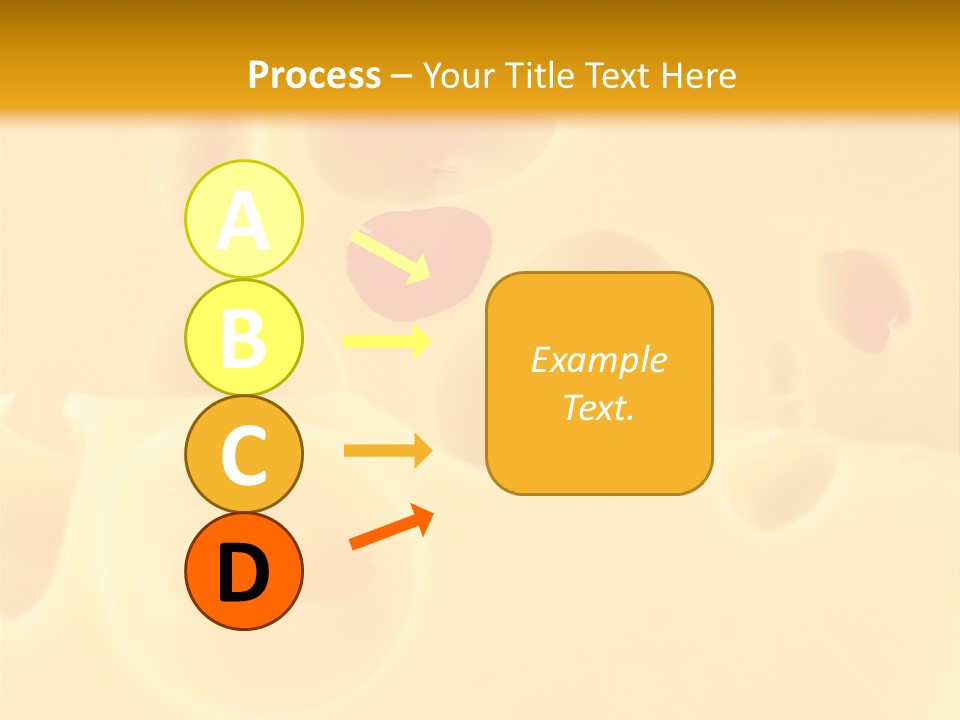 Process – Your Title Text Here

A

B

C

D

Example Text.